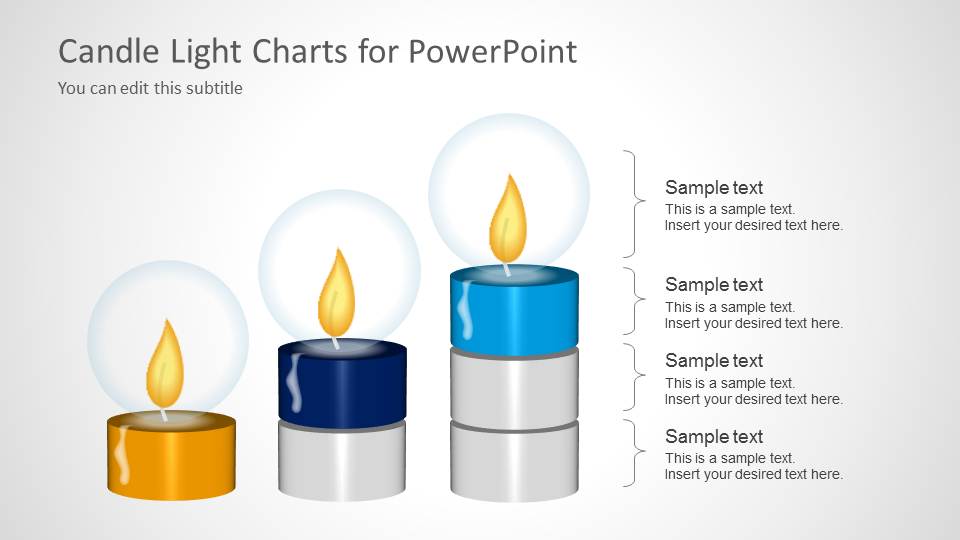 Candle Light Charts for PowerPoint
You can edit this subtitle

Sample text
This is a sample text. Insert your desired text here.

Sample text
This is a sample text. Insert your desired text here.

Sample text
This is a sample text. Insert your desired text here.

Sample text
This is a sample text. Insert your desired text here.